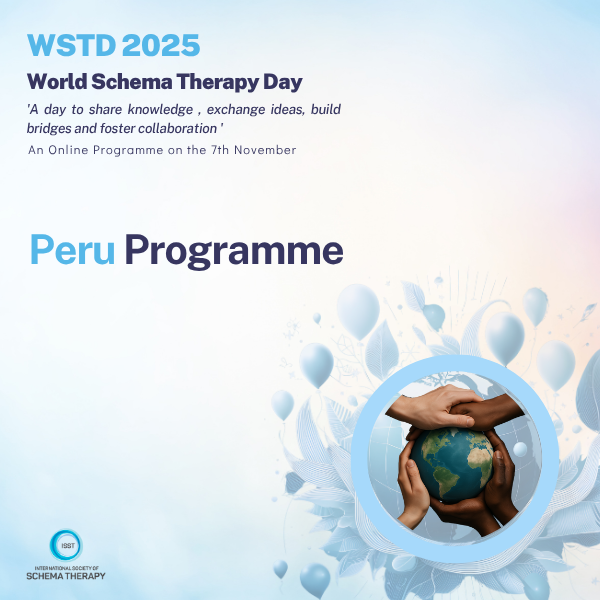 WSTD 2025

World Schema Therapy Day

'A day to share knowledge , exchange ideas, build bridges and foster collaboration '

An Online Programme on the 7th November

Peru Programme

ISST
INTERNATIONAL SOCIETY OF
SCHEMA THERAPY